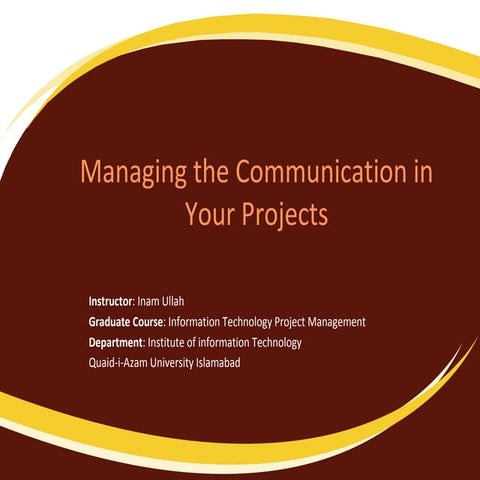 Managing the Communication in Your Projects

Instructor: Inam Ullah
Graduate Course: Information Technology Project Management
Department: Institute of information Technology
Quaid-i-Azam University Islamabad